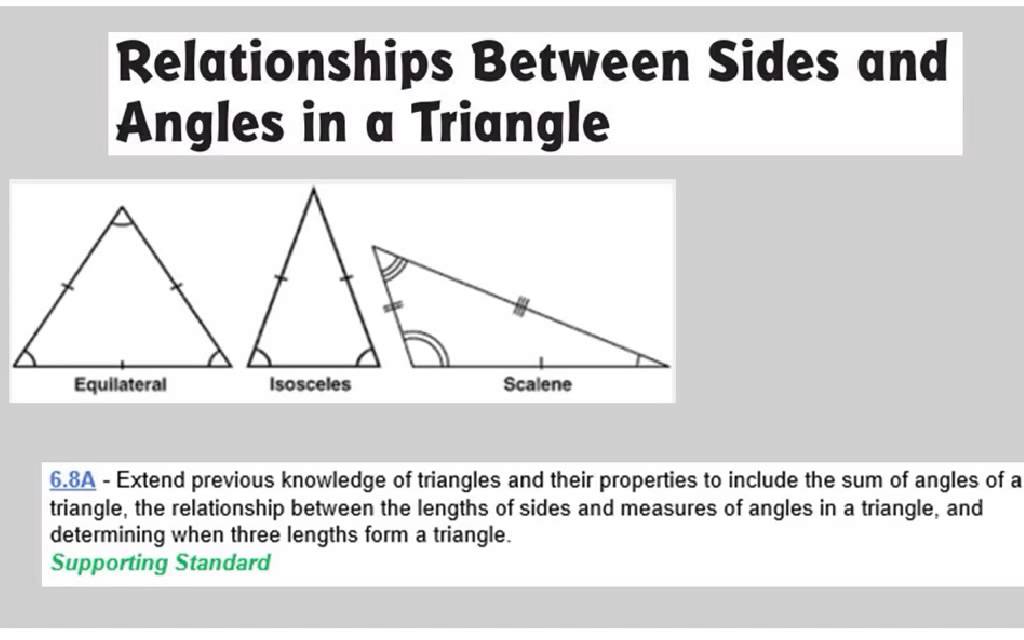 Relationships Between Sides and Angles in a Triangle

Equilateral

Isosceles

Scalene

6.8A - Extend previous knowledge of triangles and their properties to include the sum of angles of a triangle, the relationship between the lengths of sides and measures of angles in a triangle, and determining when three lengths form a triangle.
Supporting Standard